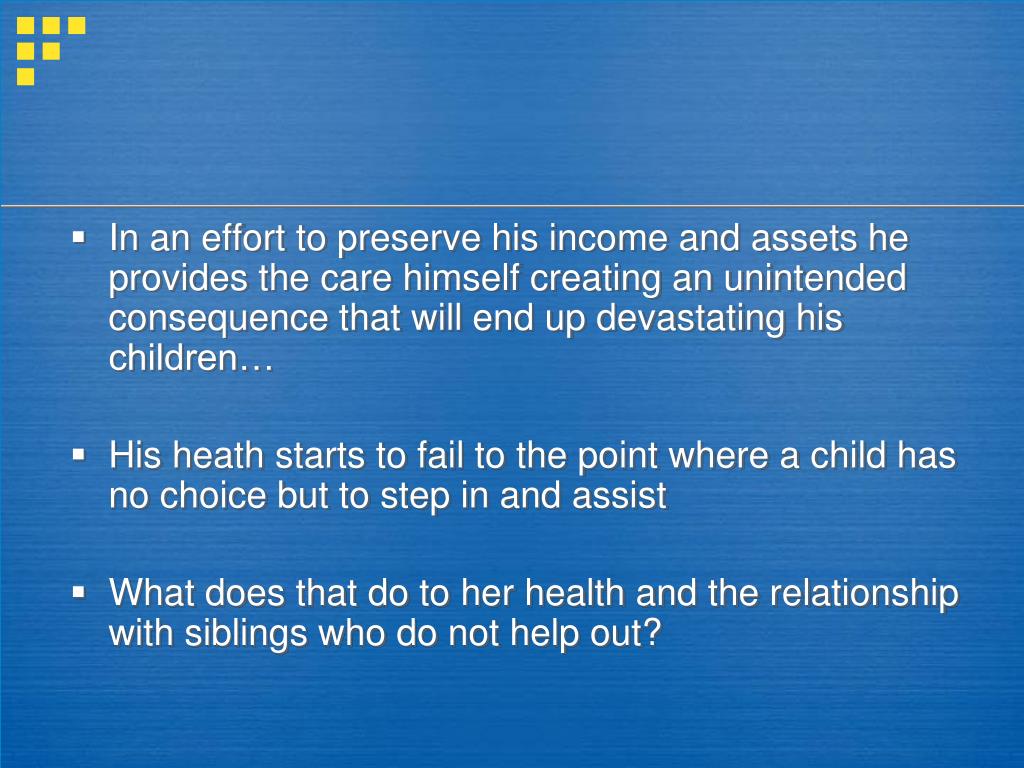 ▪ In an effort to preserve his income and assets he provides the care himself creating an unintended consequence that will end up devastating his children…

▪ His heath starts to fail to the point where a child has no choice but to step in and assist

▪ What does that do to her health and the relationship with siblings who do not help out?